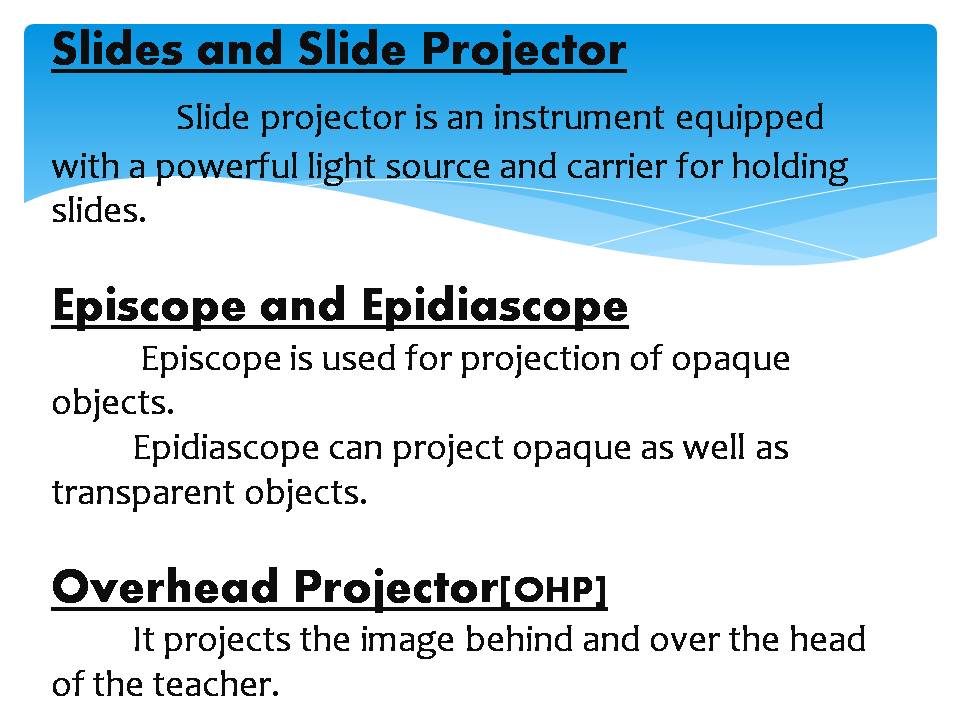 Slides and Slide Projector

Slide projector is an instrument equipped with a powerful light source and carrier for holding slides.

Episcope and Epidiascope

Episcope is used for projection of opaque objects.

Epidiascope can project opaque as well as transparent objects.

Overhead Projector[OHP]

It projects the image behind and over the head of the teacher.